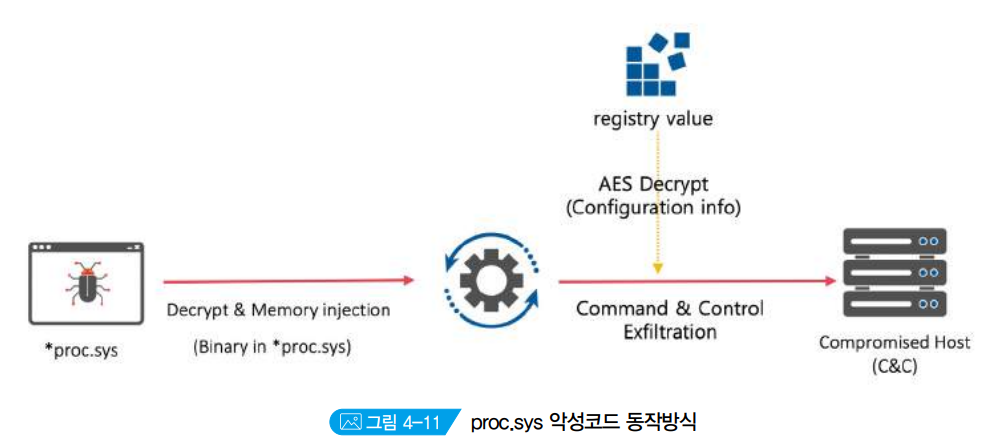 registry value

AES Decrypt
(Configuration info)

*proc.sys

Decrypt & Memory injection

(Binary in *proc.sys)

Command & Control
Exfiltration

Compromised Host
(C&C)

그림 4-11 proc.sys 악성코드 동작방식